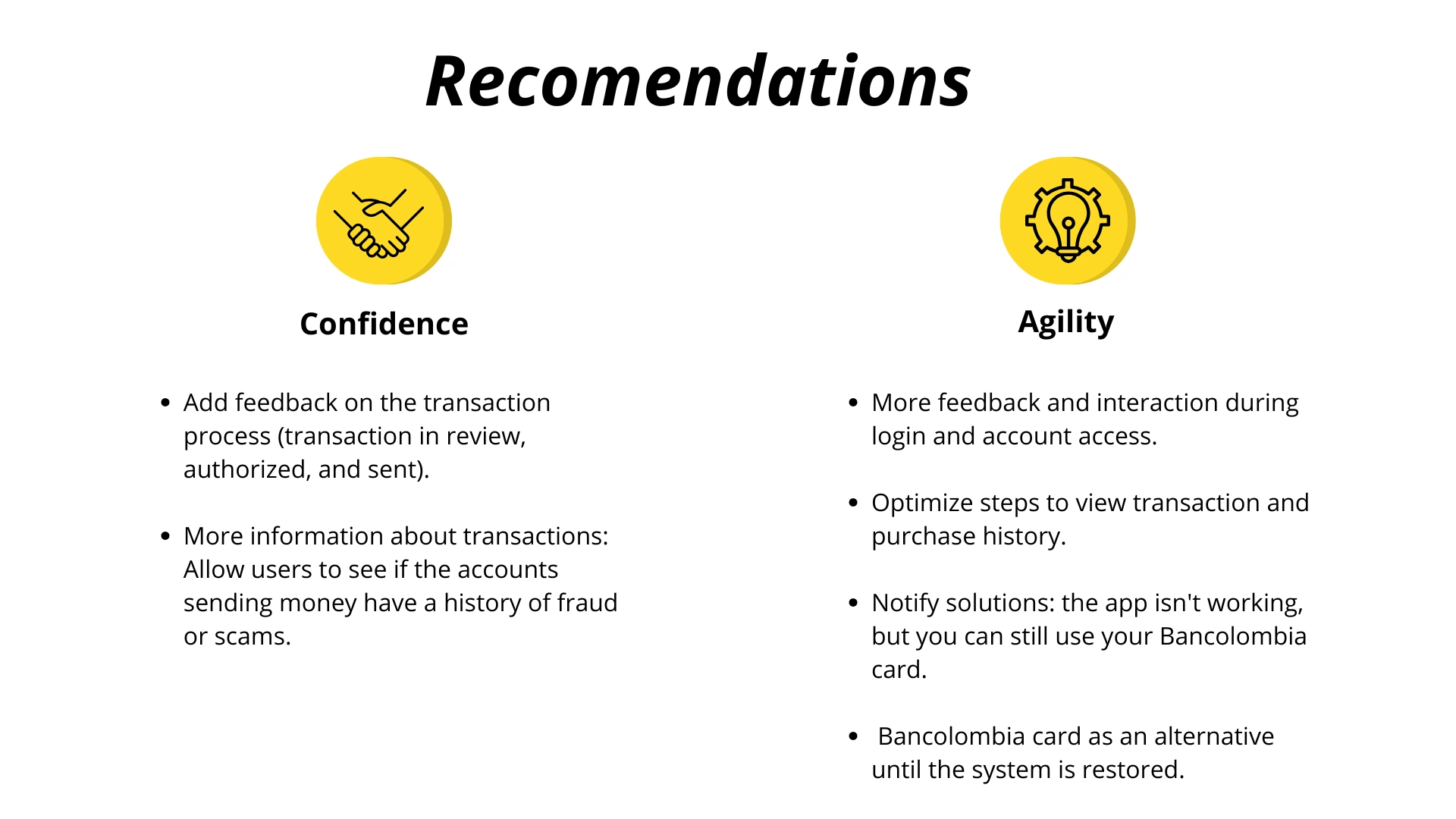 Recomendations

Confidence

- Add feedback on the transaction process (transaction in review, authorized, and sent).

- More information about transactions: Allow users to see if the accounts sending money have a history of fraud or scams.

Agility

- More feedback and interaction during login and account access.

- Optimize steps to view transaction and purchase history.

- Notify solutions: the app isn't working, but you can still use your Bancolombia card.

- Bancolombia card as an alternative until the system is restored.